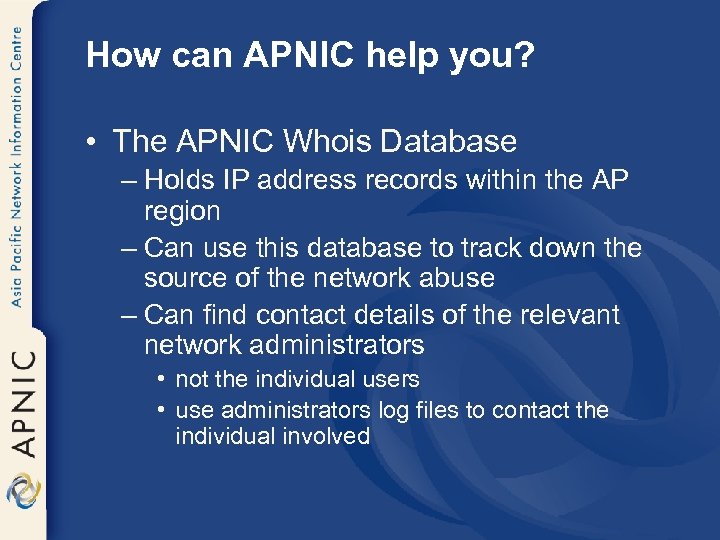 Asia Pacific Network Information Centre

APNIC

How can APNIC help you?

• The APNIC Whois Database
– Holds IP address records within the AP region
– Can use this database to track down the source of the network abuse
– Can find contact details of the relevant network administrators
• not the individual users
• use administrators log files to contact the individual involved